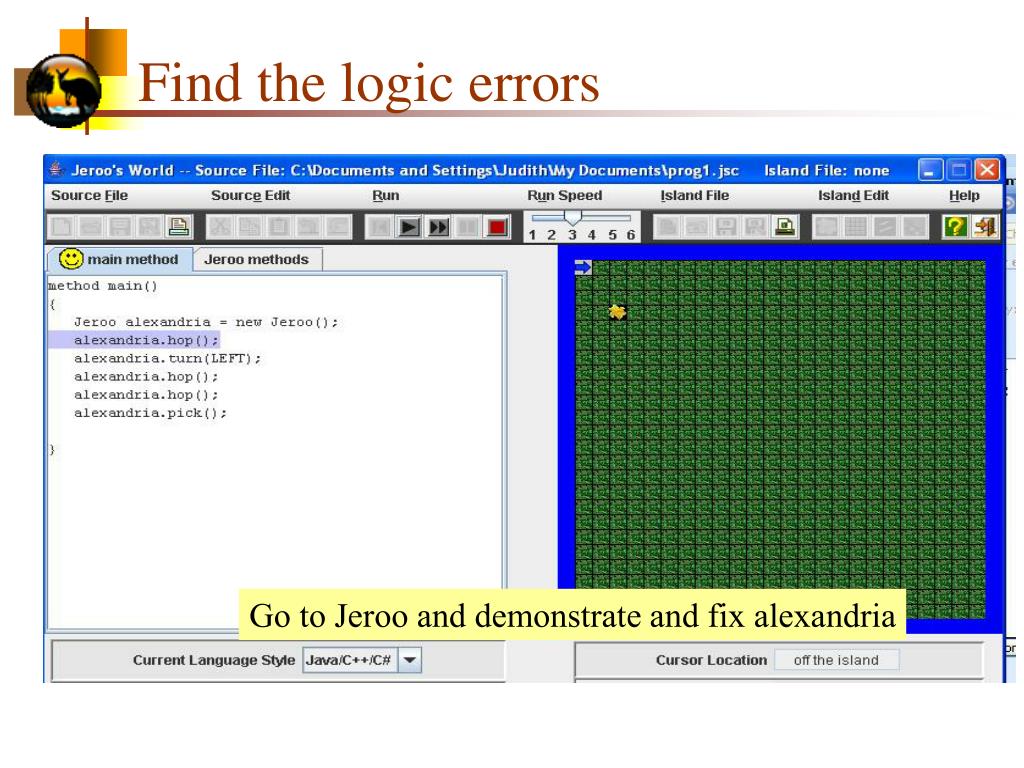 Find the logic errors

Jeroo's World -- Source File: C:\Documents and Settings\Judith\My Documents\prog1.jsc Island File: none

Source File Source Edit Run Run Speed Island File Island Edit Help

1 2 3 4 5 6

main method Jeroo methods

method main()
{
Jeroo alexandria = new Jeroo();
alexandria.hop();
alexandria.turn(LEFT);
alexandria.hop();
alexandria.hop();
alexandria.pick();

}

Go to Jeroo and demonstrate and fix alexandria

Current Language Style Java/C++/C#

Cursor Location off the island